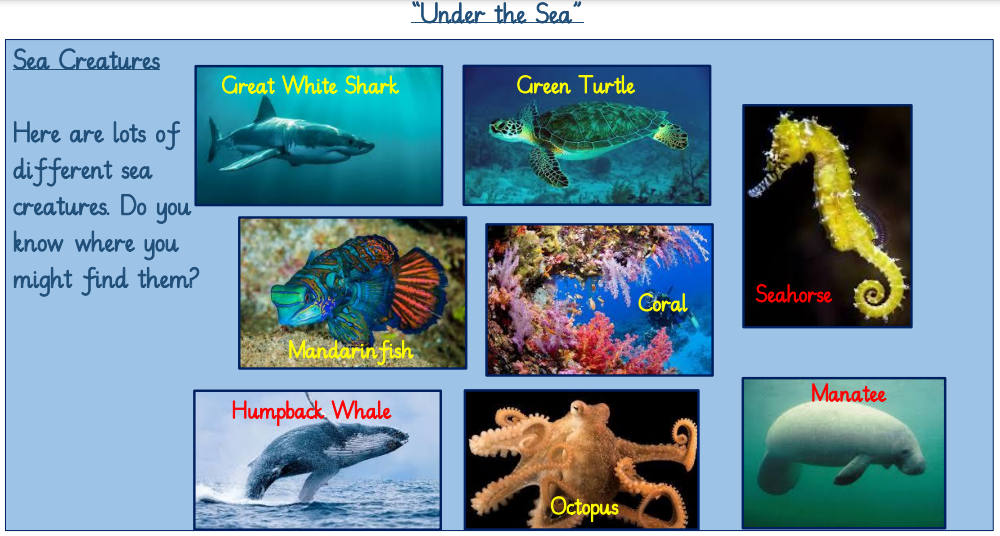 "Under the Sea"

Sea Creatures

Here are lots of different sea creatures. Do you know where you might find them?

Great White Shark

Green Turtle

Seahorse

Mandarin fish

Coral

Humpback Whale

Octopus

Manatee